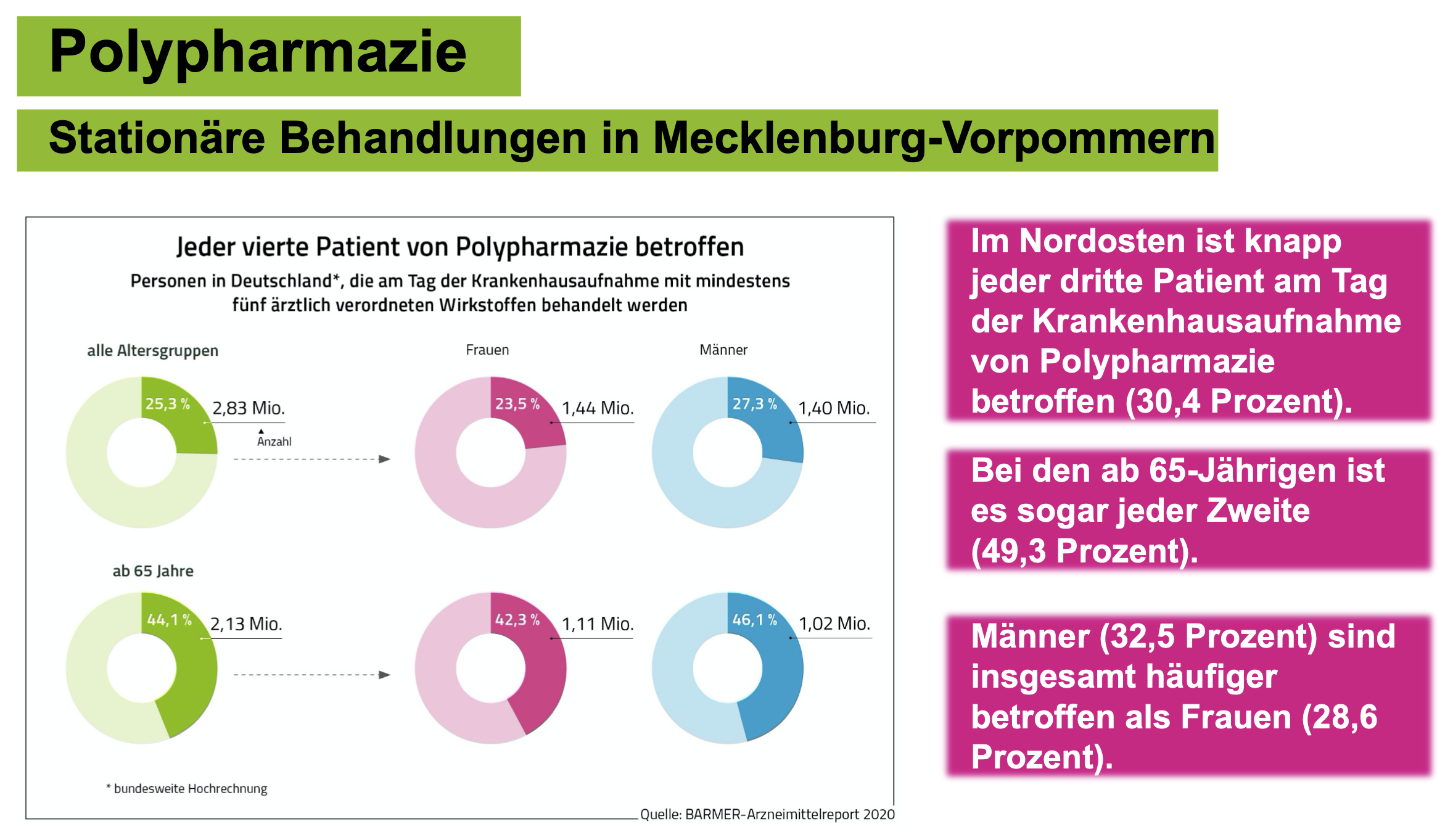 Polypharmazie

Stationäre Behandlungen in Mecklenburg-Vorpommern

Jeder vierte Patient von Polypharmazie betroffen

Personen in Deutschland*, die am Tag der Krankenhausaufnahme mit mindestens fünf ärztlich verordneten Wirkstoffen behandelt werden

alle Altersgruppen

25,3 % 2,83 Mio.

Anzahl

Frauen

23,5 % 1,44 Mio.

Männer

27,3 % 1,40 Mio.

ab 65 Jahre

44,1 % 2,13 Mio.

42,3 % 1,11 Mio.

46,1 % 1,02 Mio.

* bundesweite Hochrechnung

Quelle: BARMER-Arzneimittelreport 2020

Im Nordosten ist knapp jeder dritte Patient am Tag der Krankenhausaufnahme von Polypharmazie betroffen (30,4 Prozent).

Bei den ab 65-Jährigen ist es sogar jeder Zweite (49,3 Prozent).

Männer (32,5 Prozent) sind insgesamt häufiger betroffen als Frauen (28,6 Prozent).